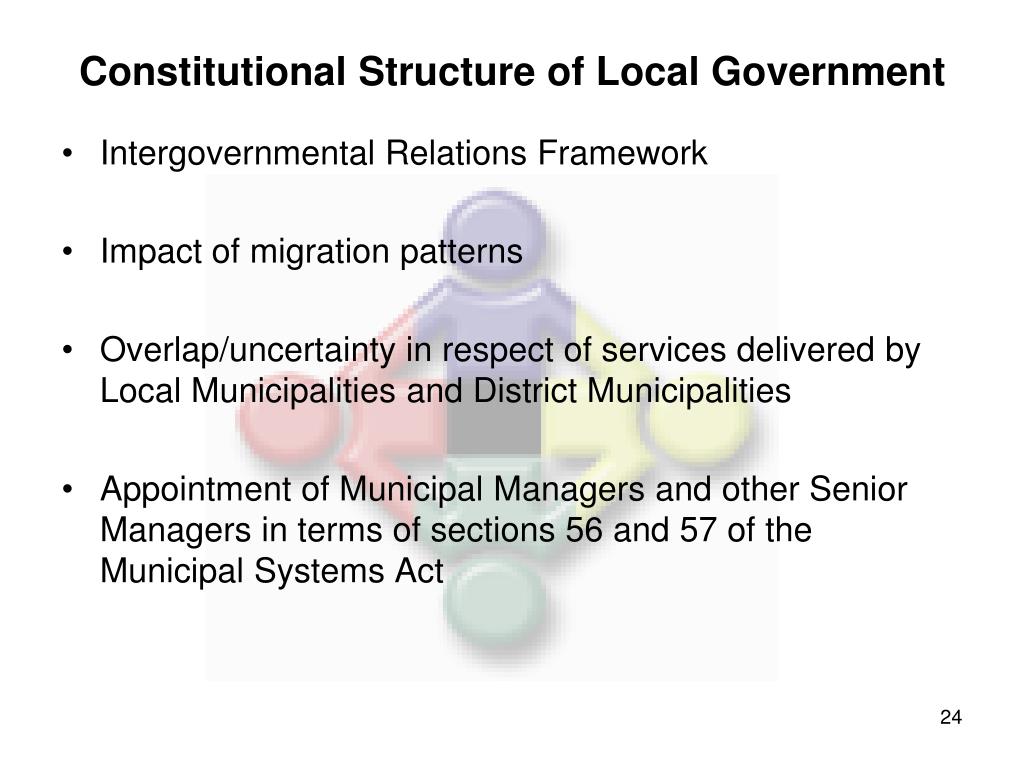 Constitutional Structure of Local Government

• Intergovernmental Relations Framework

• Impact of migration patterns

• Overlap/uncertainty in respect of services delivered by Local Municipalities and District Municipalities

• Appointment of Municipal Managers and other Senior Managers in terms of sections 56 and 57 of the Municipal Systems Act

24